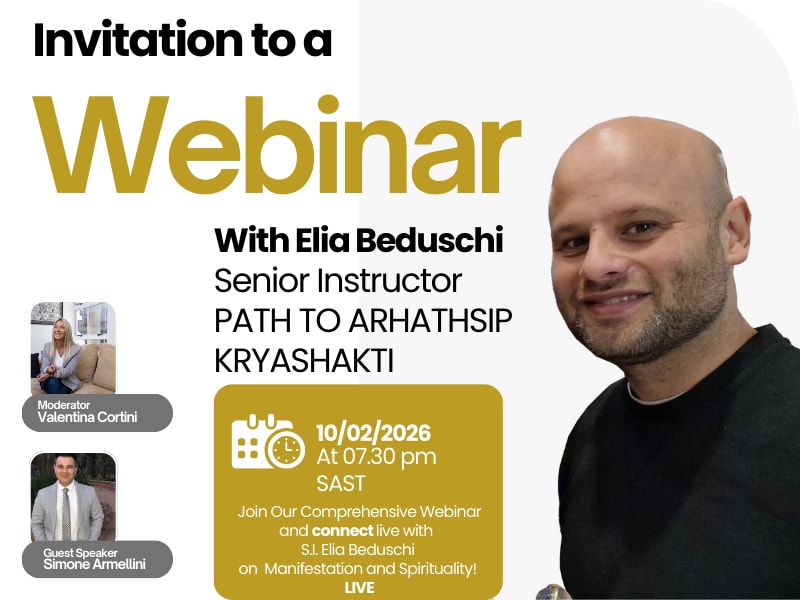 Invitation to a

Webinar

With Elia Beduschi
Senior Instructor
PATH TO ARHATHSIP
KRYASHAKTI

Moderator
Valentina Cortini

Guest Speaker
Simone Armellini

10/02/2026
At 07.30 pm
SAST

Join Our Comprehensive Webinar and connect live with S.I. Elia Beduschi on Manifestation and Spirituality!
LIVE